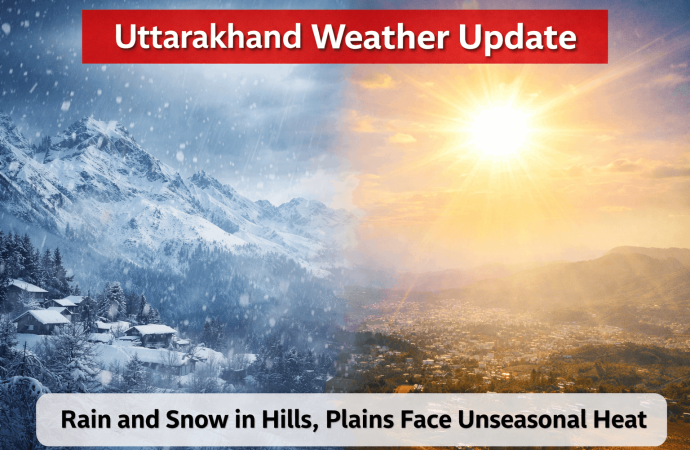 Uttarakhand Weather Update

Rain and Snow in Hills, Plains Face Unseasonal Heat